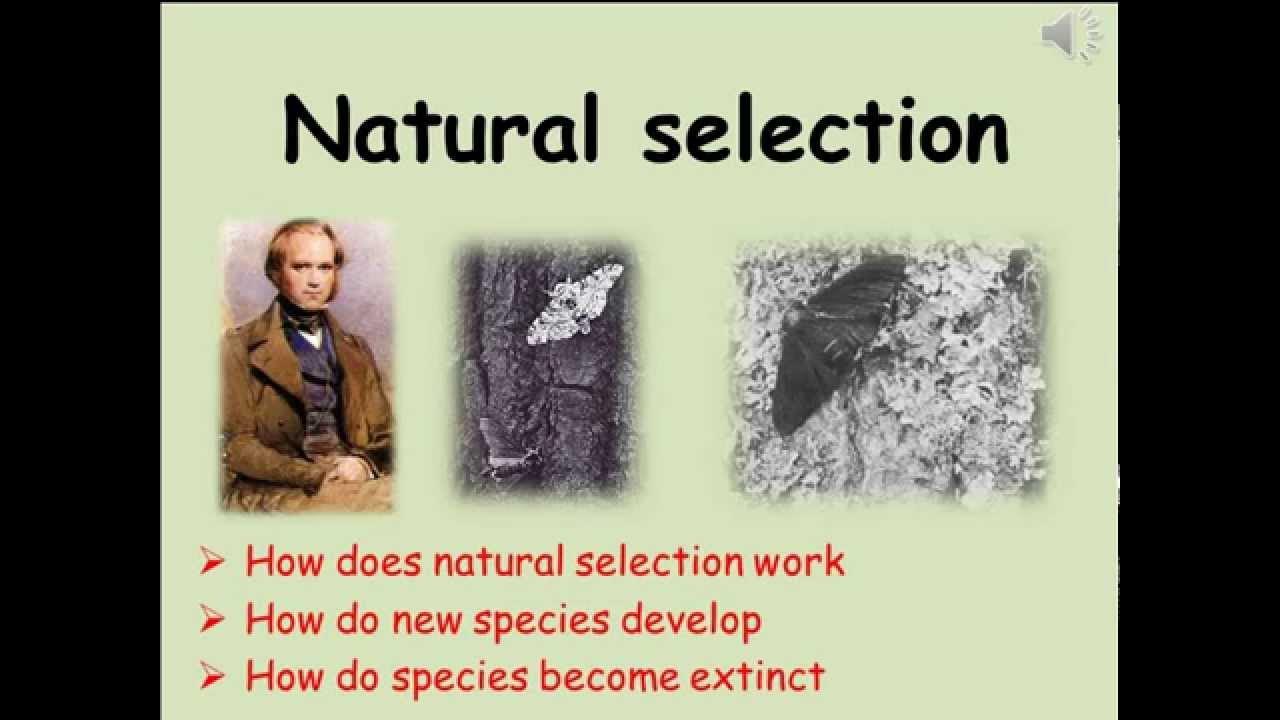 Natural selection

➢ How does natural selection work
➢ How do new species develop
➢ How do species become extinct